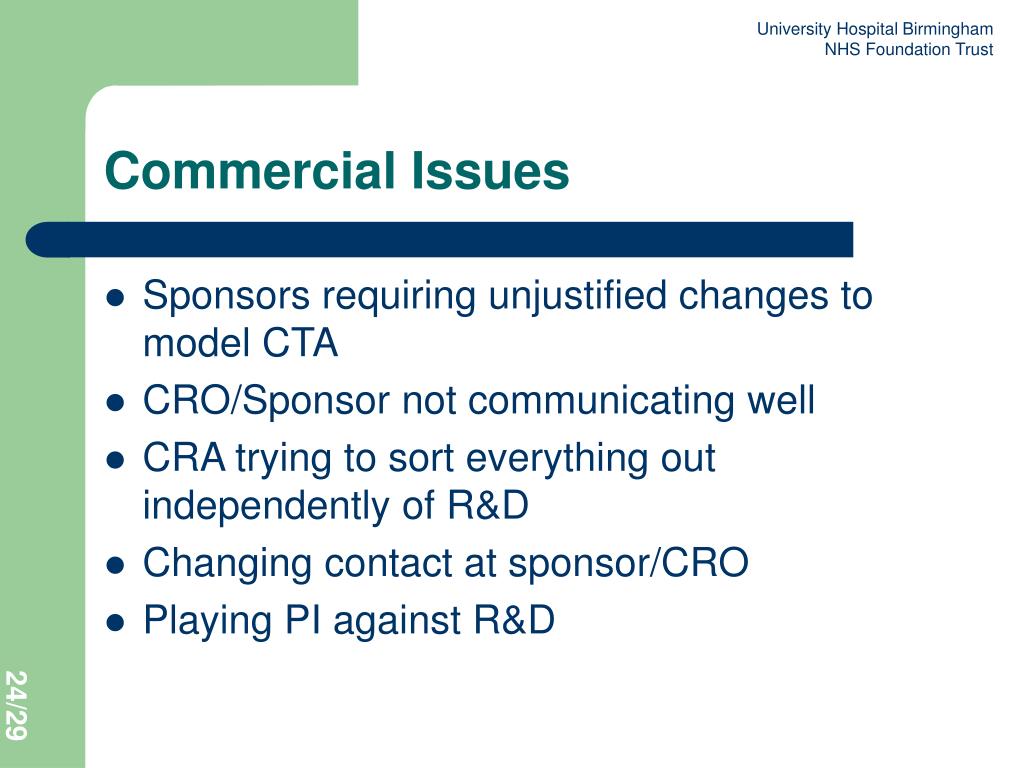 University Hospital Birmingham
NHS Foundation Trust

Commercial Issues

- Sponsors requiring unjustified changes to model CTA
- CRO/Sponsor not communicating well
- CRA trying to sort everything out independently of R&D
- Changing contact at sponsor/CRO
- Playing PI against R&D

24/29